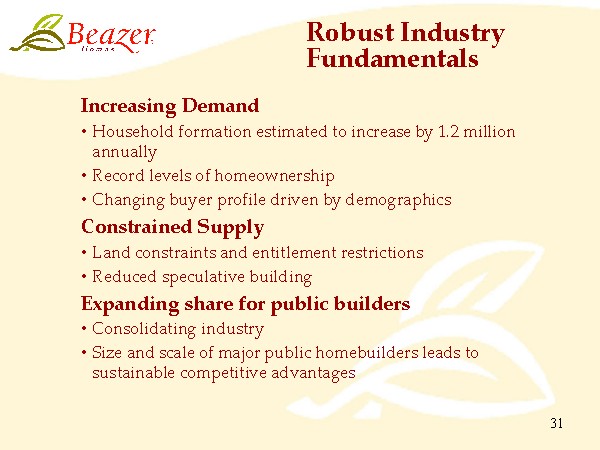 Beazer Homes

Robust Industry Fundamentals

Increasing Demand

• Household formation estimated to increase by 1.2 million annually

• Record levels of homeownership

• Changing buyer profile driven by demographics

Constrained Supply

• Land constraints and entitlement restrictions

• Reduced speculative building

Expanding share for public builders

• Consolidating industry

• Size and scale of major public homebuilders leads to sustainable competitive advantages

31